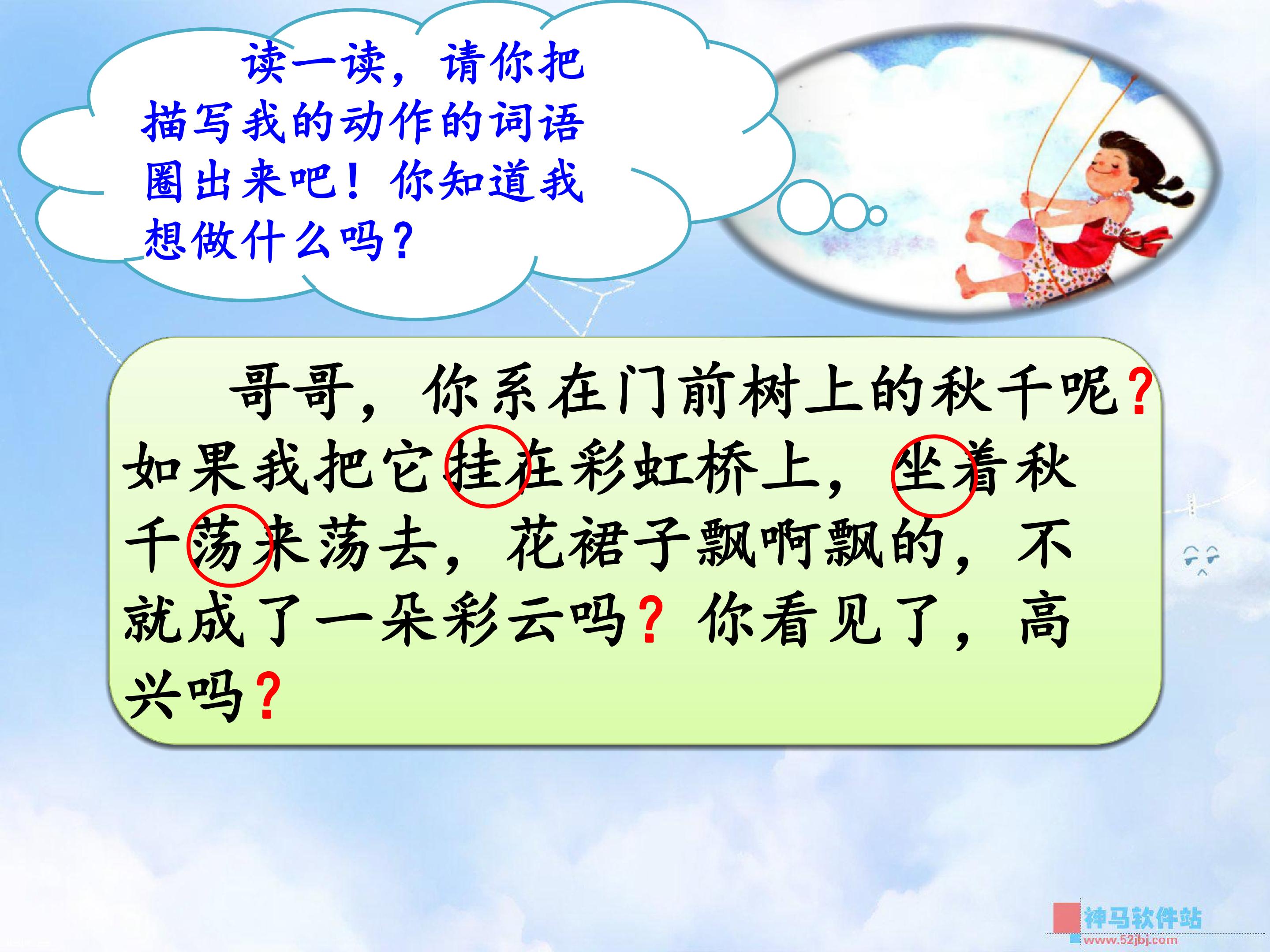 读一读，请你把描写我的动作的词语圈出来吧！你知道我想做什么吗？

哥哥，你系在门前树上的秋千呢？如果我把它挂在彩虹桥上，坐着秋千荡来荡去，花裙子飘啊飘的，不就成了一朵彩云吗？你看见了，高兴吗？

神马软件站
www.52jbj.com